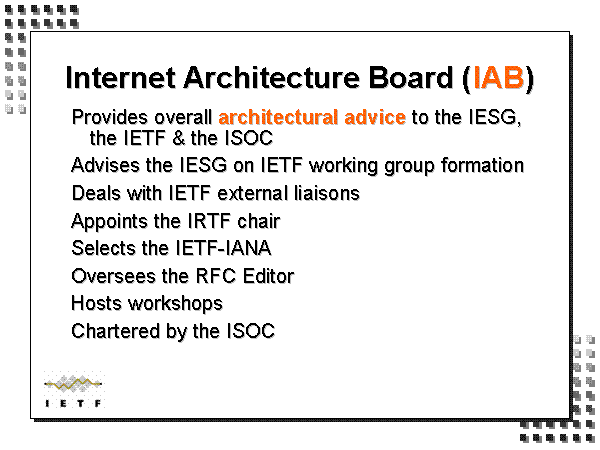 Internet Architecture Board (IAB)

Provides overall architectural advice to the IESG, the IETF & the ISOC

Advises the IESG on IETF working group formation

Deals with IETF external liaisons

Appoints the IRTF chair

Selects the IETF-IANA

Oversees the RFC Editor

Hosts workshops

Chartered by the ISOC

I E T F